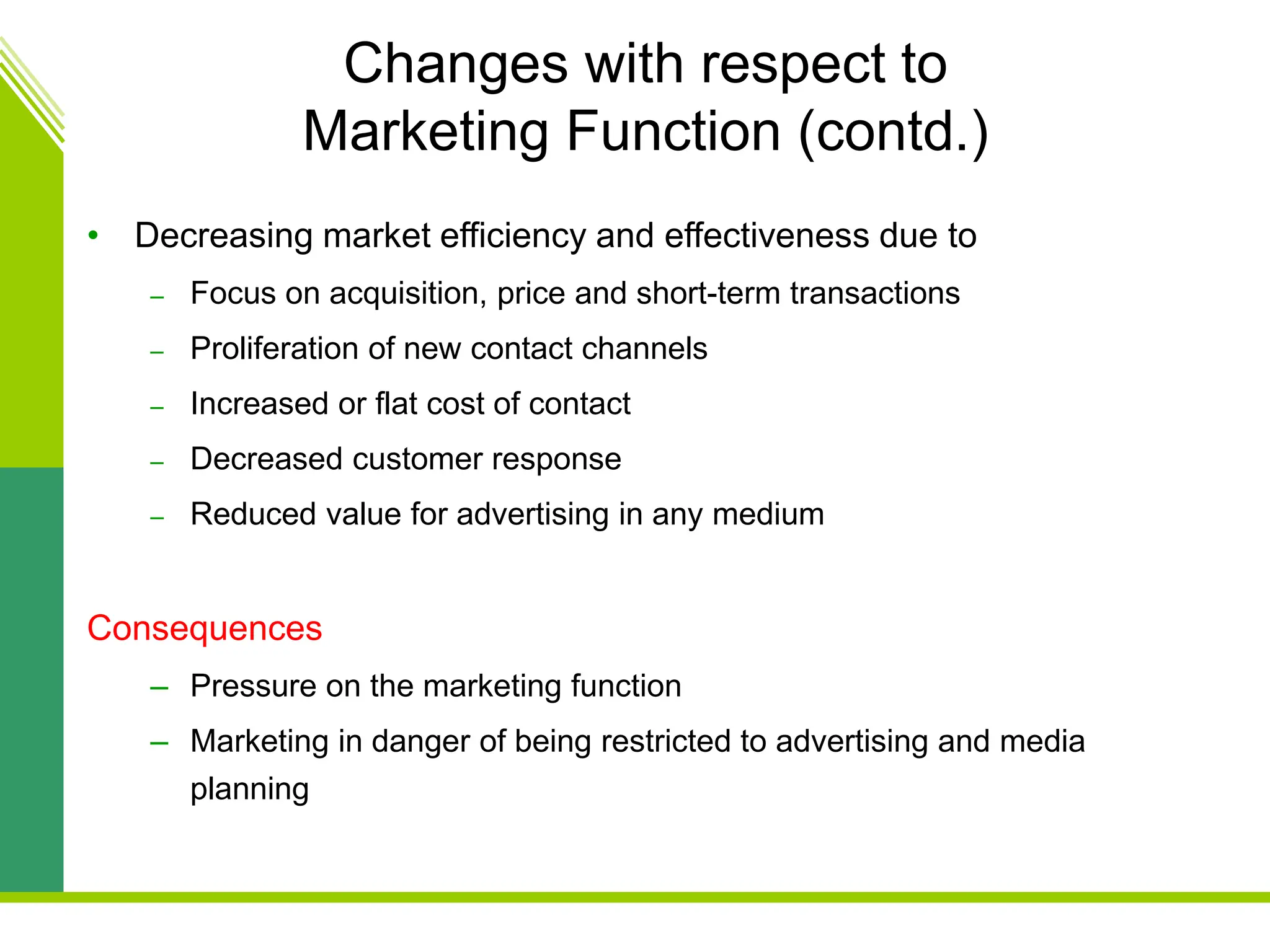 Changes with respect to Marketing Function (contd.)

• Decreasing market efficiency and effectiveness due to
– Focus on acquisition, price and short-term transactions
– Proliferation of new contact channels
– Increased or flat cost of contact
– Decreased customer response
– Reduced value for advertising in any medium

Consequences
– Pressure on the marketing function
– Marketing in danger of being restricted to advertising and media planning